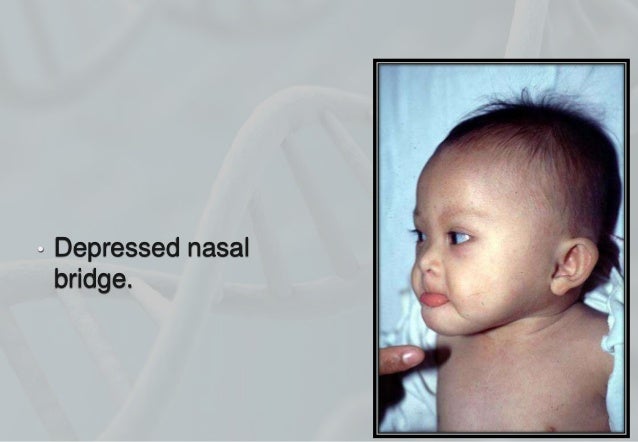 • Depressed nasal bridge.